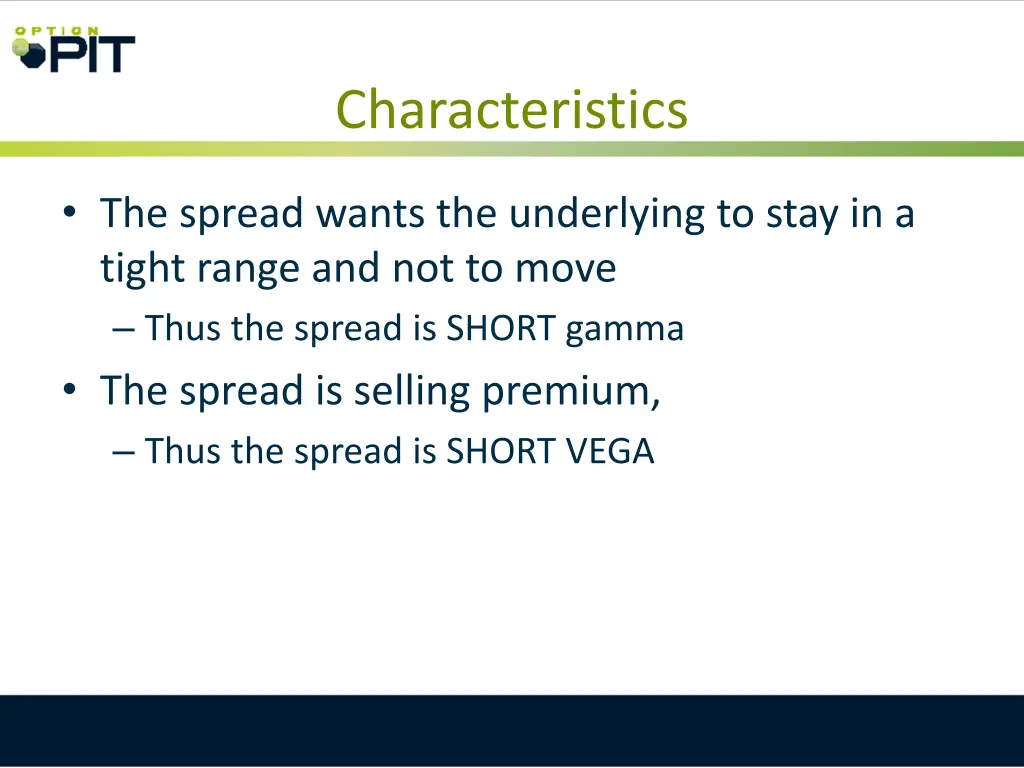 OPTION PIT

Characteristics

• The spread wants the underlying to stay in a tight range and not to move
– Thus the spread is SHORT gamma
• The spread is selling premium,
– Thus the spread is SHORT VEGA